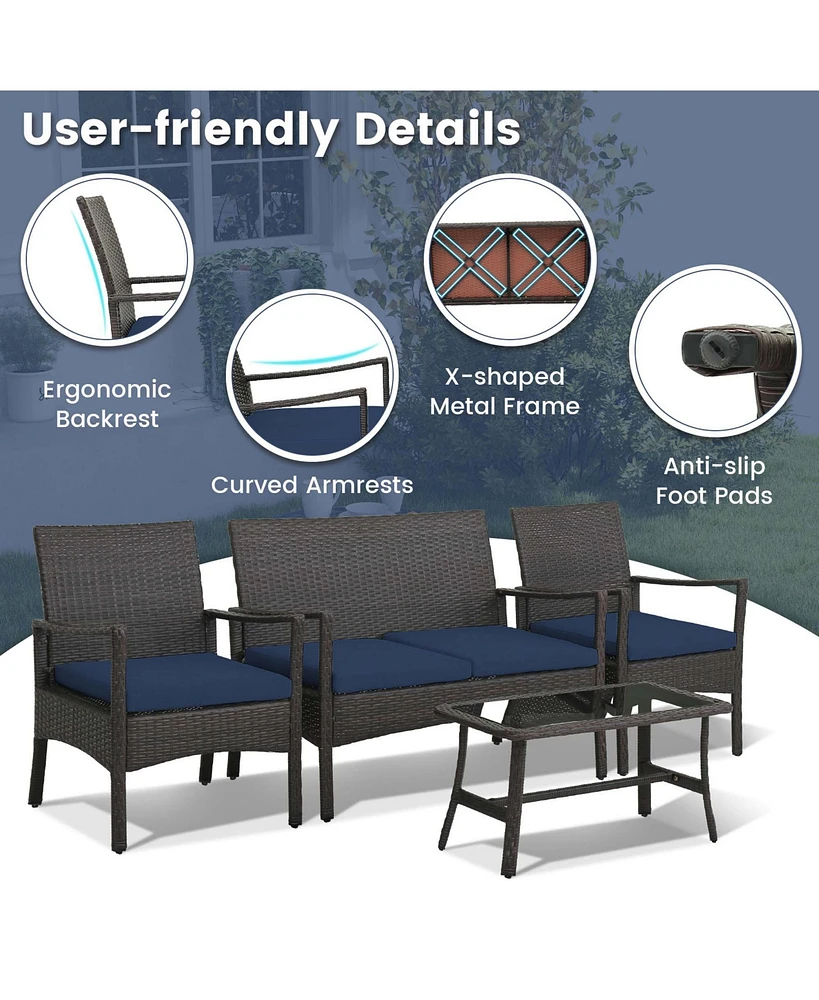 User-friendly Details

Ergonomic Backrest

Curved Armrests

X-shaped Metal Frame

Anti-slip Foot Pads